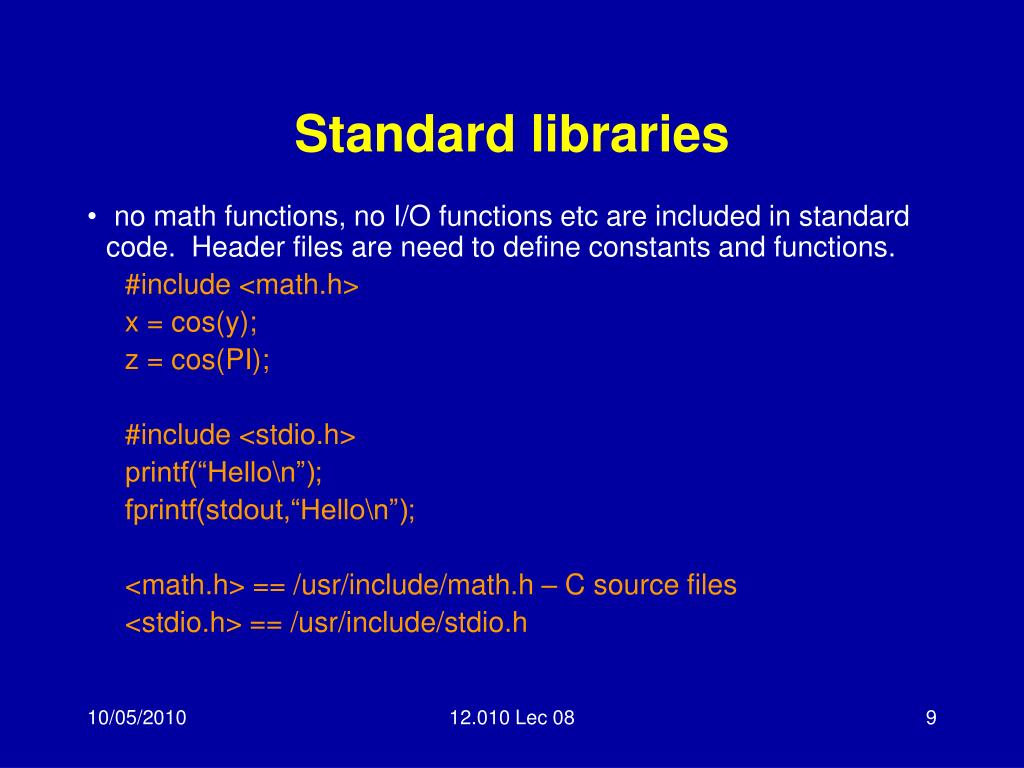 Standard libraries

• no math functions, no I/O functions etc are included in standard code. Header files are need to define constants and functions.

#include <math.h>
x = cos(y);
z = cos(PI);

#include <stdio.h>
printf(“Hello\n”);
fprintf(stdout,“Hello\n”);

<math.h> == /usr/include/math.h – C source files
<stdio.h> == /usr/include/stdio.h

10/05/2010

12.010 Lec 08

9